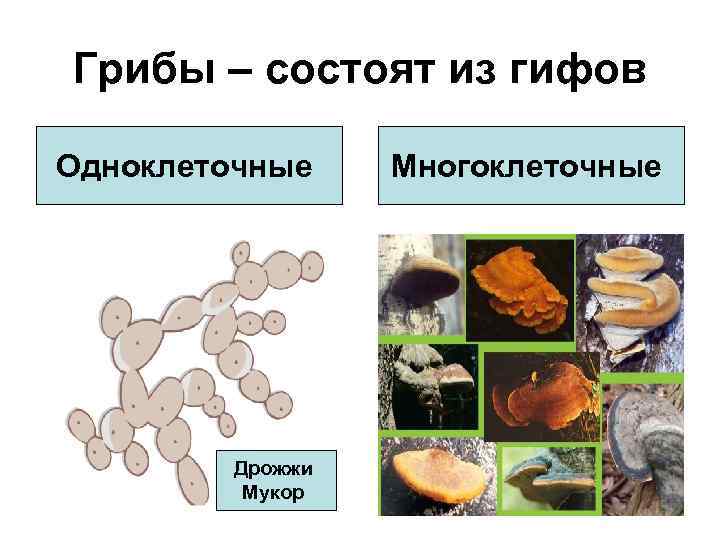 Грибы – состоят из гифов

Одноклеточные

Многоклеточные

Дрожжи
Мукор